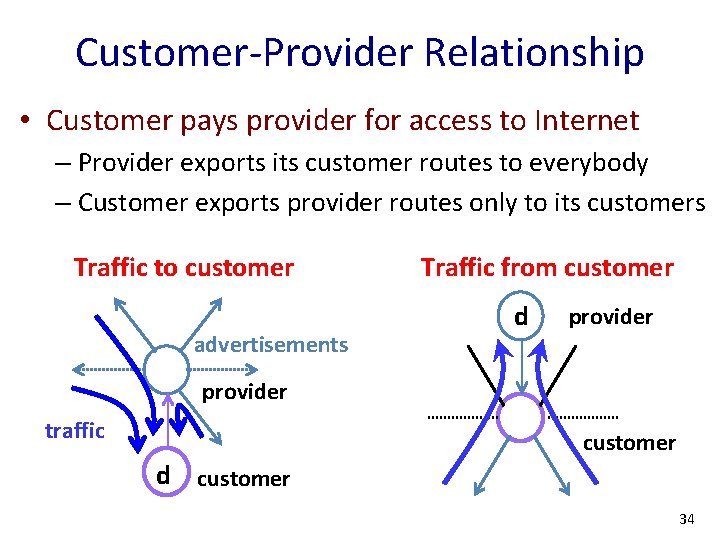 Customer-Provider Relationship

• Customer pays provider for access to Internet
– Provider exports its customer routes to everybody
– Customer exports provider routes only to its customers

Traffic to customer

advertisements
provider
traffic
d
customer

Traffic from customer

d
provider
customer

34